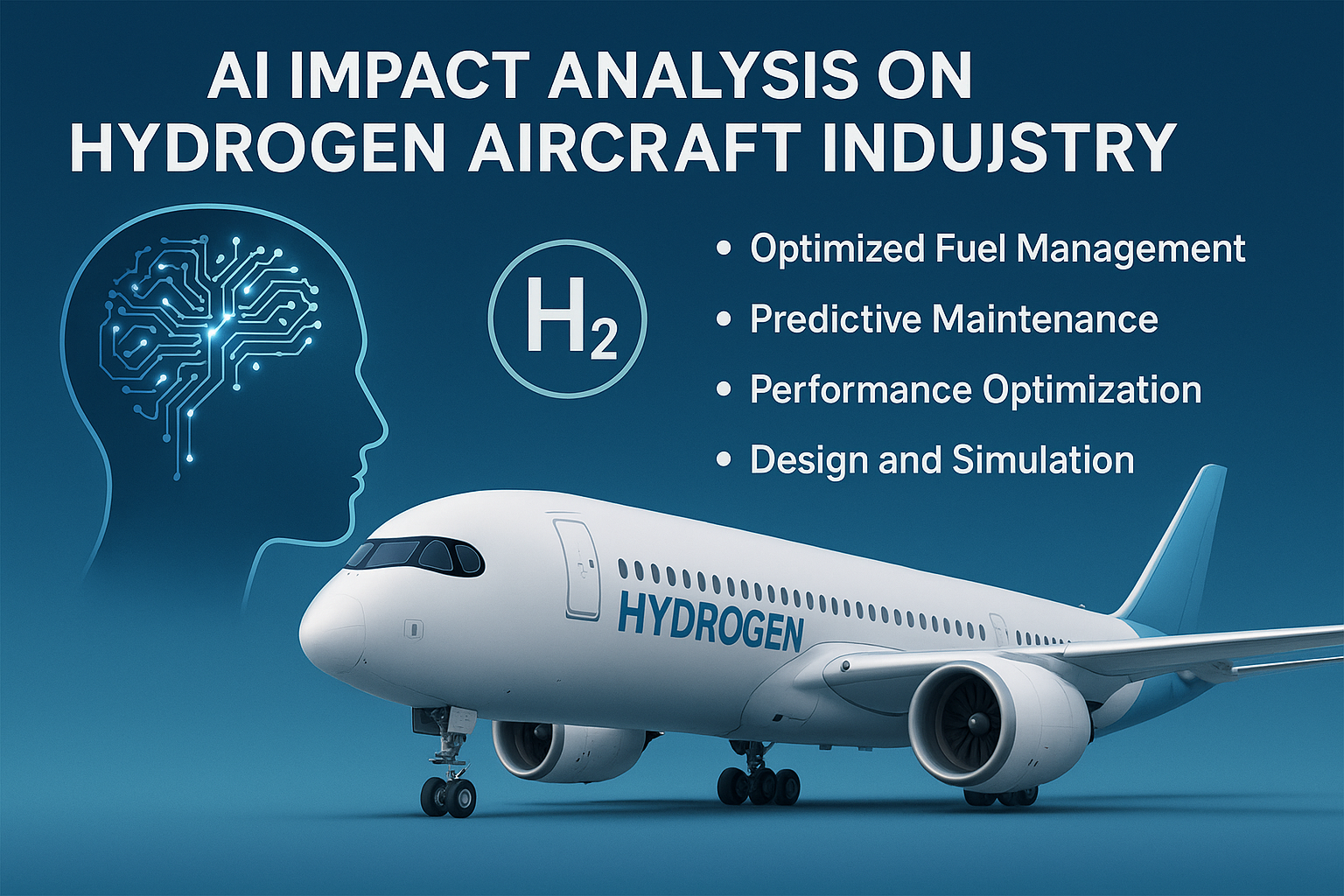 AI IMPACT ANALYSIS ON HYDROGEN AIRCRAFT INDUJSTRY

$H_2$

• Optimized Fuel Management
• Predictive Maintenance
• Performance Optimization
• Design and Simulation

HYDROGEN